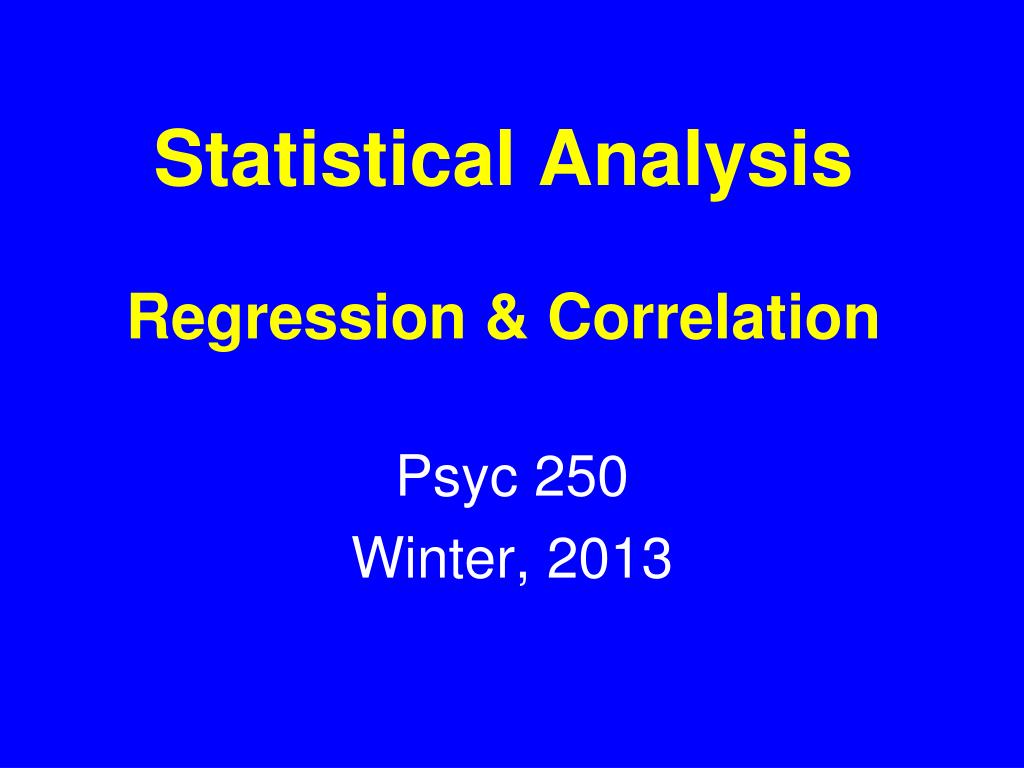 Statistical Analysis

Regression & Correlation

Psyc 250
Winter, 2013